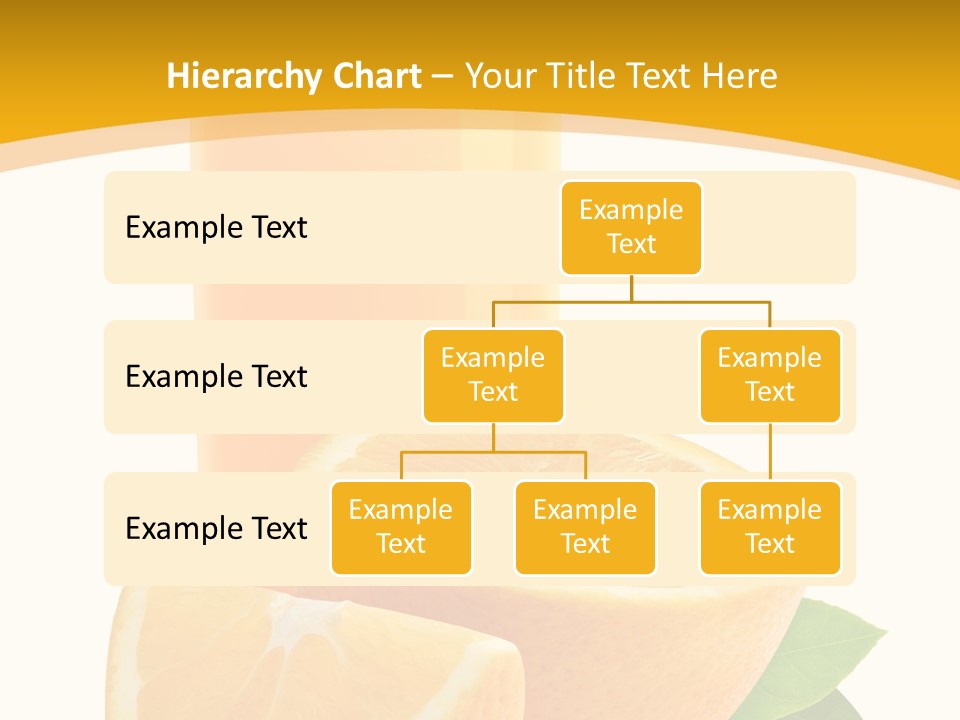 Hierarchy Chart – Your Title Text Here

Example Text

Example Text

Example Text

Example Text

Example Text

Example Text

Example Text

Example Text

Example Text